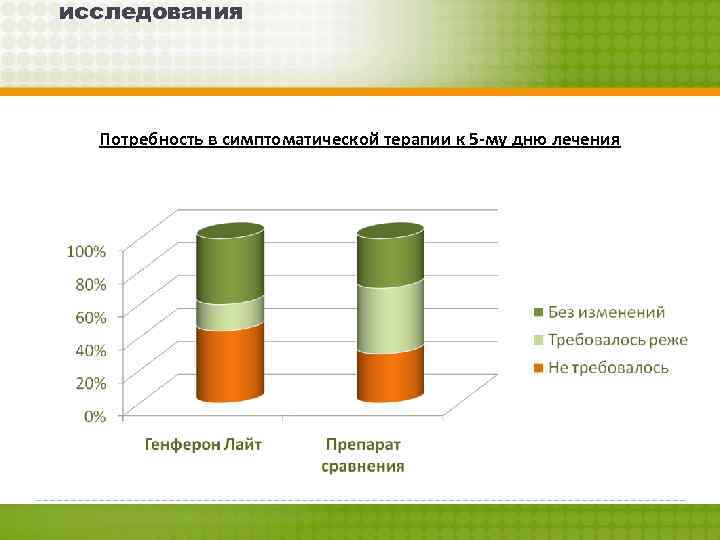 исследования

Потребность в симптоматической терапии к 5-му дню лечения

100%
80%
60%
40%
20%
0%

Генферон Лайт

Препарат сравнения

Без изменений
Требовалось реже
Не требовалось